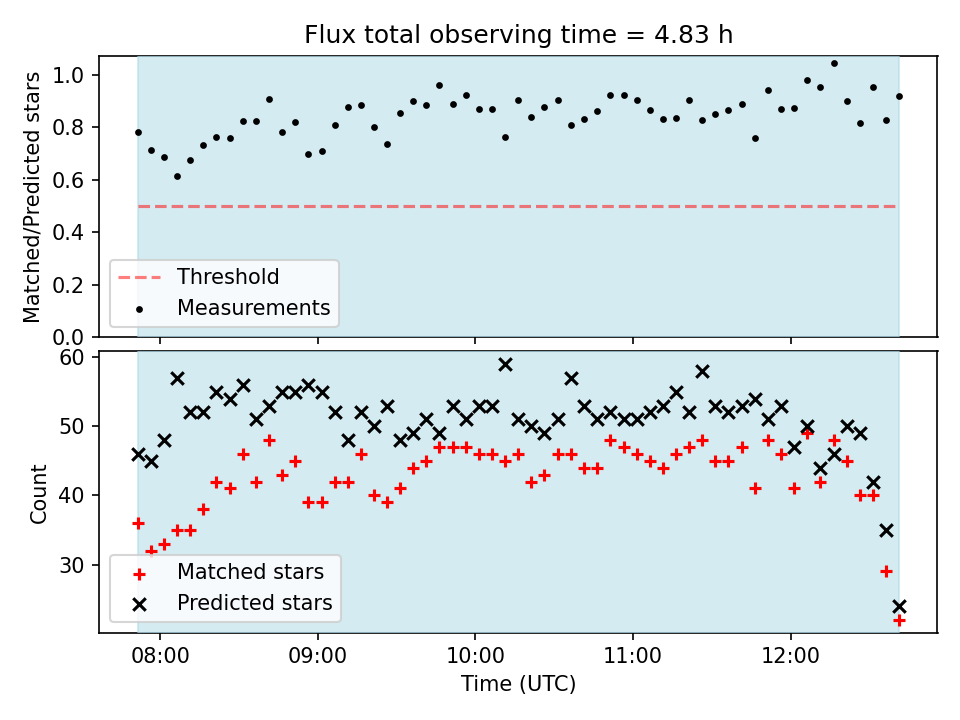 Flux total observing time = 4.83 h

Matched/Predicted stars

1.0
0.8
0.6
0.4
0.2
0.0

Threshold
Measurements

Count

60
50
40
30

Matched stars
Predicted stars

08:00
09:00
10:00
11:00
12:00

Time (UTC)